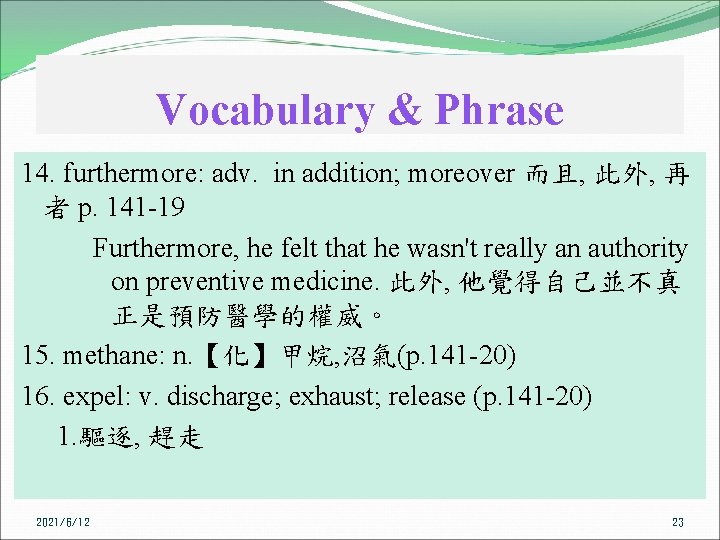 Vocabulary & Phrase

14. furthermore: adv. in addition; moreover 而且, 此外, 再者 p. 141-19

Furthermore, he felt that he wasn't really an authority on preventive medicine. 此外, 他覺得自己並不真正是預防醫學的權威。

15. methane: n.【化】甲烷,沼氣(p.141-20)

16. expel: v. discharge; exhaust; release (p.141-20)

1.驅逐, 趕走

2021/6/12

23